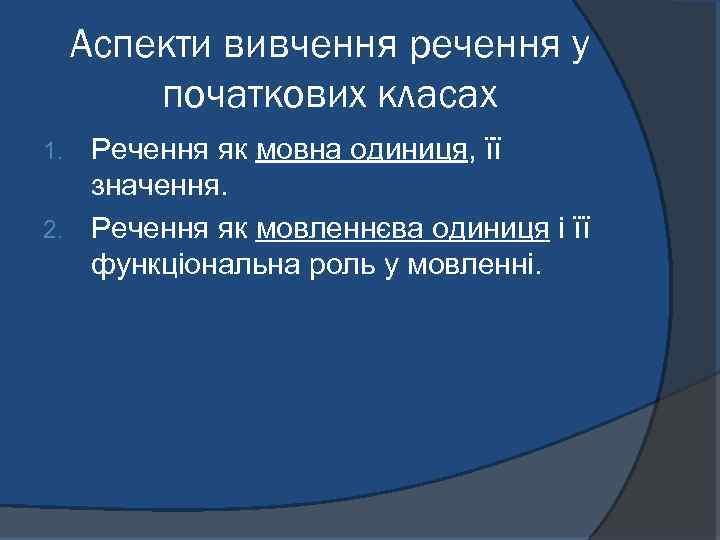 Аспекти вивчення речення у початкових класах

1. Речення як мовна одиниця, її значення.
2. Речення як мовленнєва одиниця і її функціональна роль у мовленні.